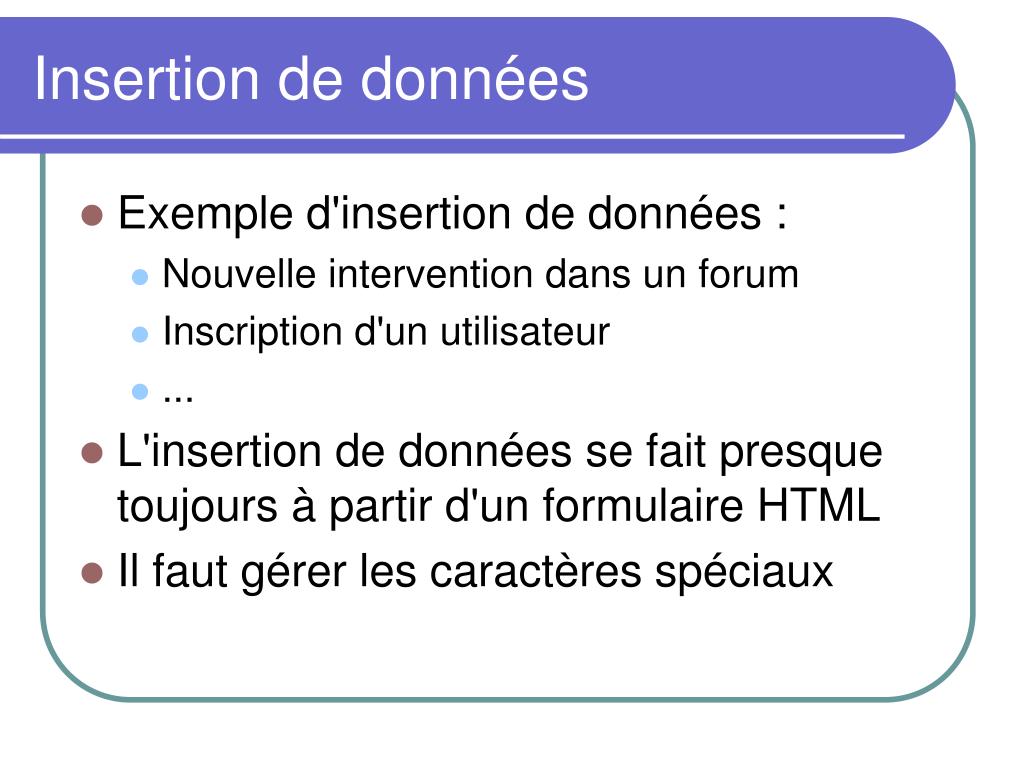 Insertion de données

- Exemple d'insertion de données :
  - Nouvelle intervention dans un forum
  - Inscription d'un utilisateur
  - ...
- L'insertion de données se fait presque toujours à partir d'un formulaire HTML
- Il faut gérer les caractères spéciaux